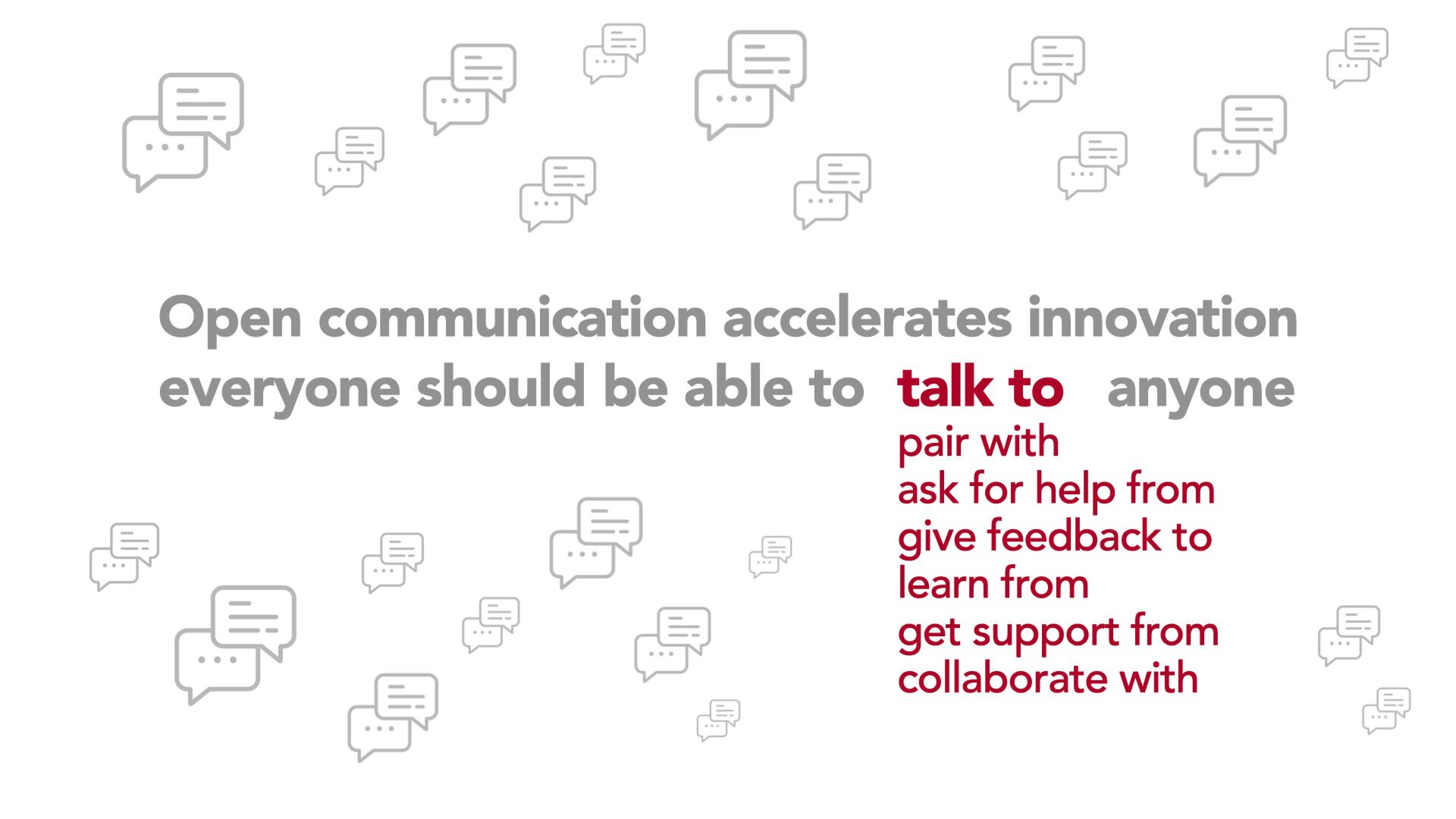 Open communication accelerates innovation
everyone should be able to talk to anyone
pair with
ask for help from
give feedback to
learn from
get support from
collaborate with